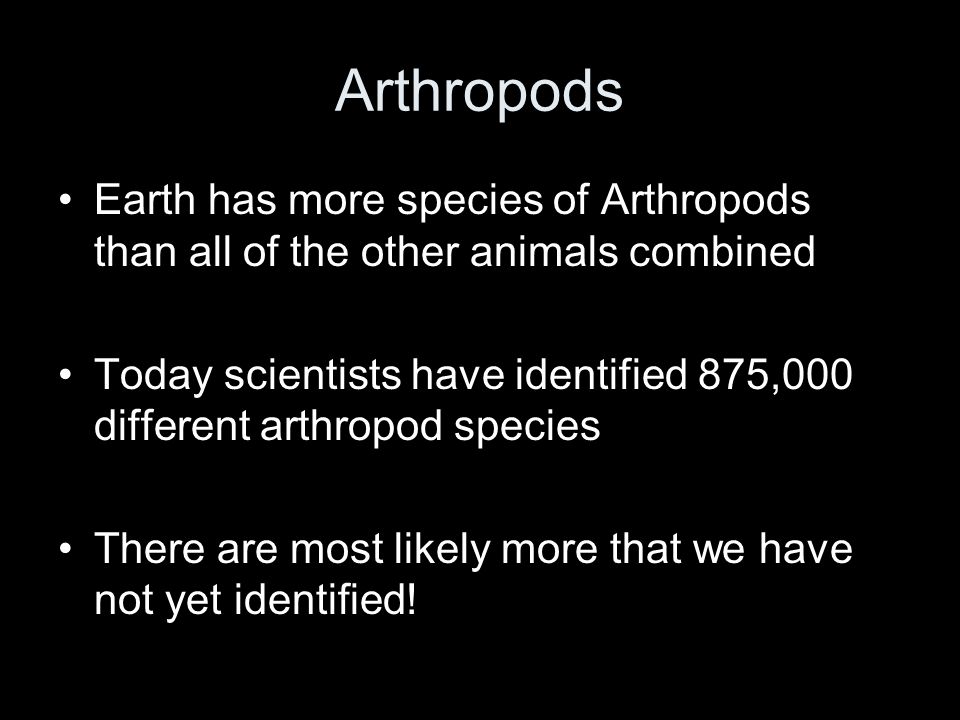 Arthropods

• Earth has more species of Arthropods than all of the other animals combined

• Today scientists have identified 875,000 different arthropod species

• There are most likely more that we have not yet identified!